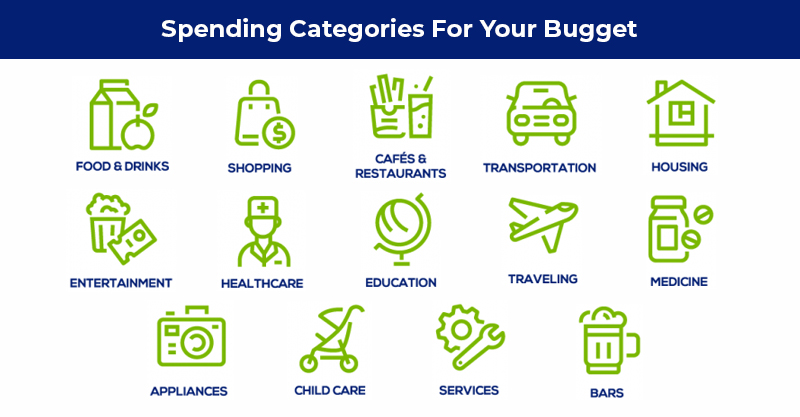 Spending Categories For Your Bugget

FOOD & DRINKS
SHOPPING
CAFÉS & RESTAURANTS
TRANSPORTATION
HOUSING

ENTERTAINMENT
HEALTHCARE
EDUCATION
TRAVELING
MEDICINE

APPLIANCES
CHILD CARE
SERVICES
BARS